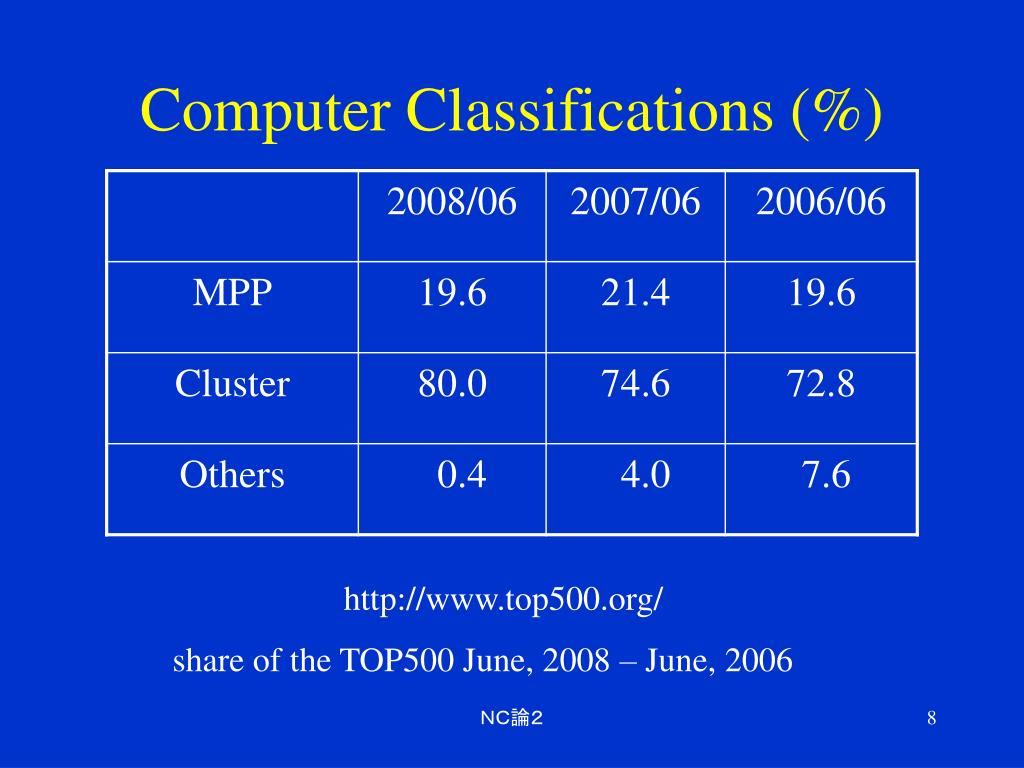 Computer Classifications (%)

| | 2008/06 | 2007/06 | 2006/06 |
|---|---|---|---|
| MPP | 19.6 | 21.4 | 19.6 |
| Cluster | 80.0 | 74.6 | 72.8 |
| Others | 0.4 | 4.0 | 7.6 |

http://www.top500.org/

share of the TOP500 June, 2008 – June, 2006

NC論２

8